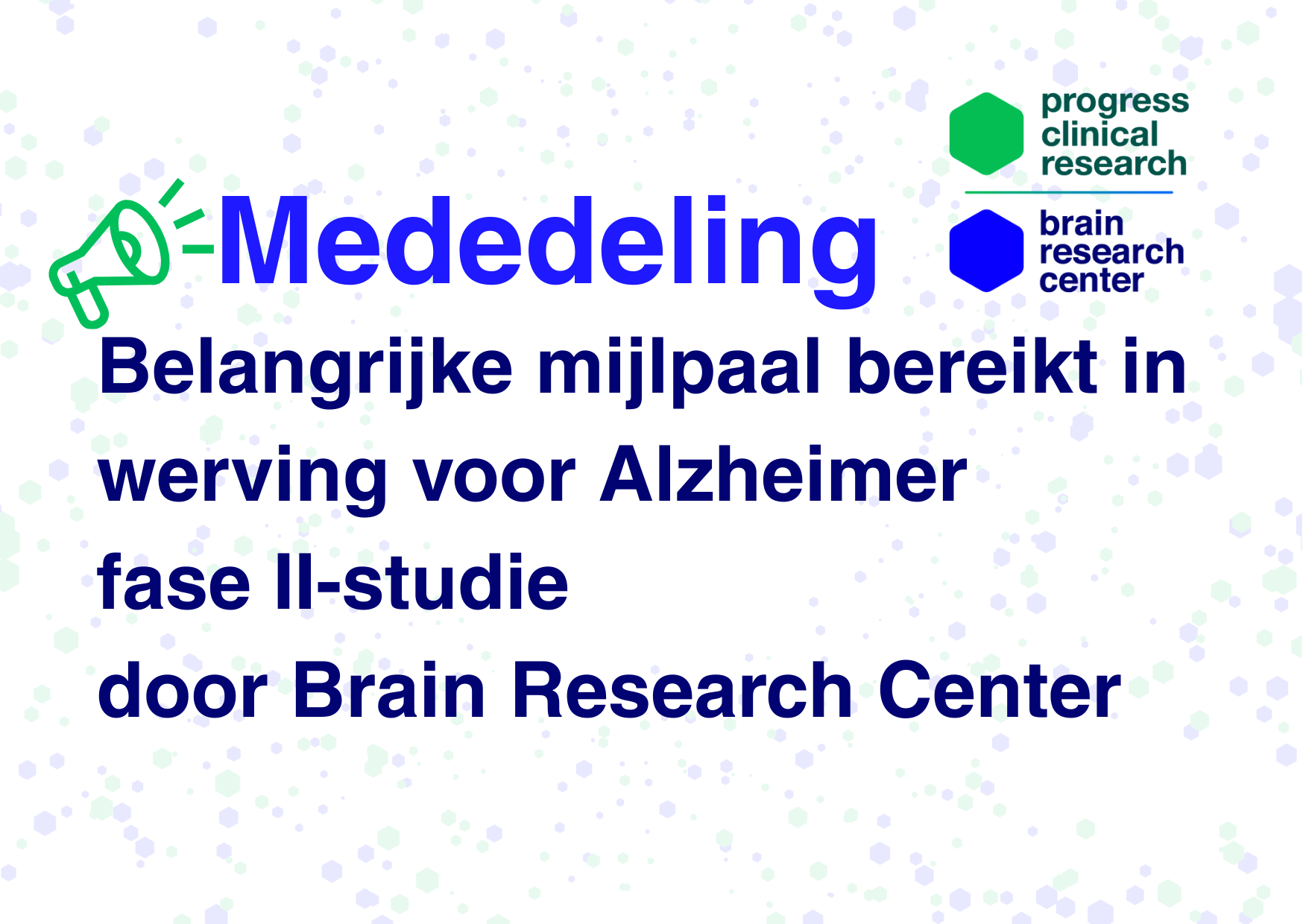 progress clinical research

brain research center

Mededeling

Belangrijke mijlpaal bereikt in werving voor Alzheimer fase II-studie door Brain Research Center